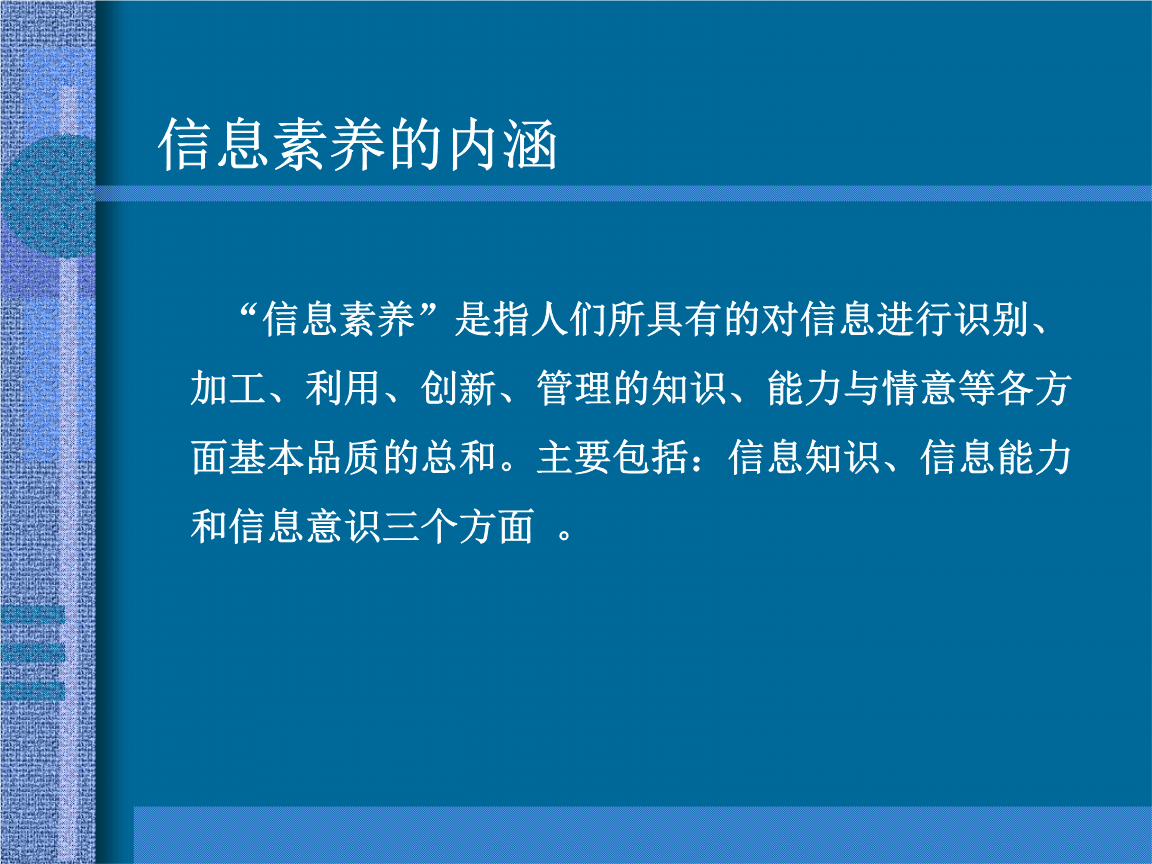 信息素养的内涵

“信息素养”是指人们所具有的对信息进行识别、加工、利用、创新、管理的知识、能力与情意等各方面基本品质的总和。主要包括：信息知识、信息能力和信息意识三个方面 。